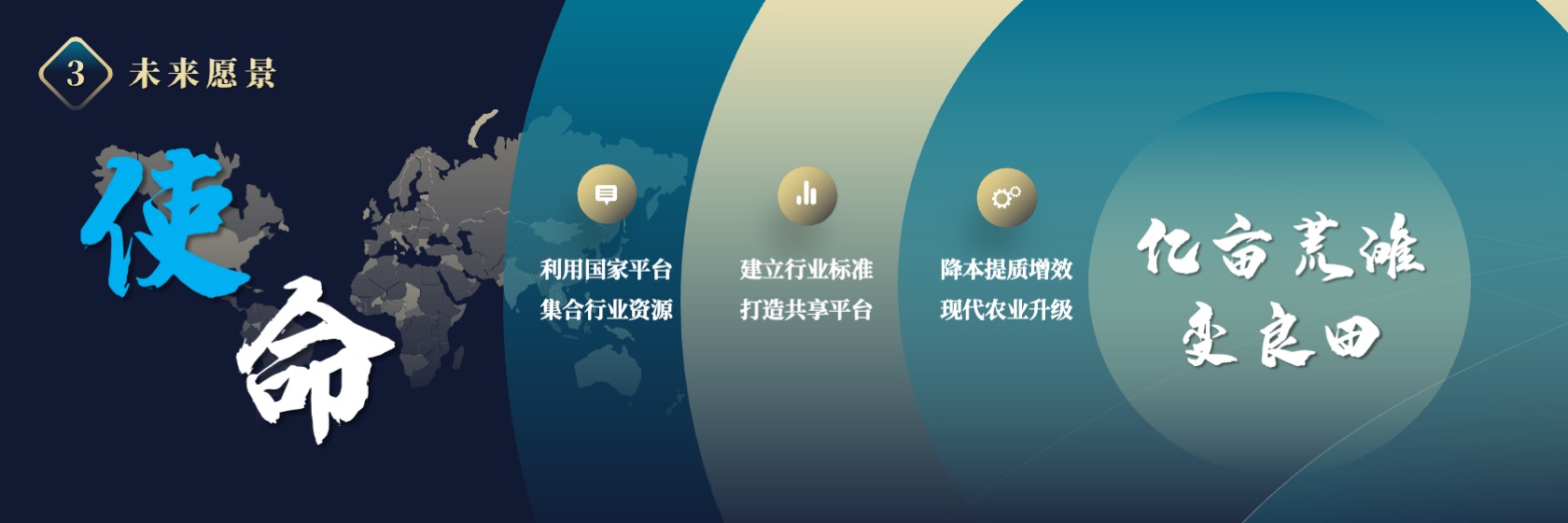 3 未来愿景

使命

利用国家平台
集合行业资源

建立行业标准
打造共享平台

降本提质增效
现代农业升级

亿亩荒滩
变良田